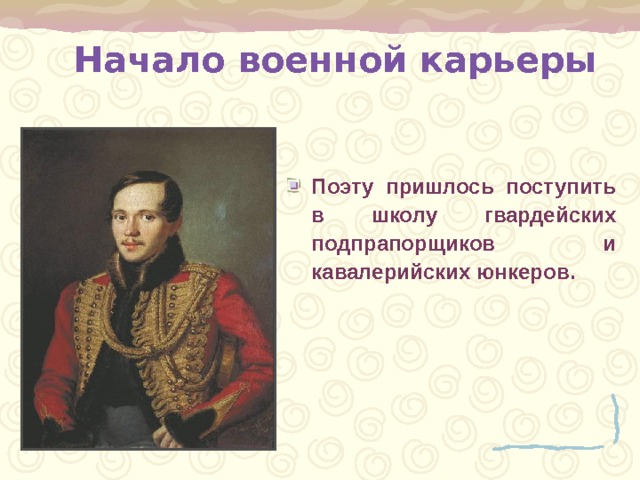 Начало военной карьеры

Поэту пришлось поступить в школу гвардейских подпрапорщиков и кавалерийских юнкеров.